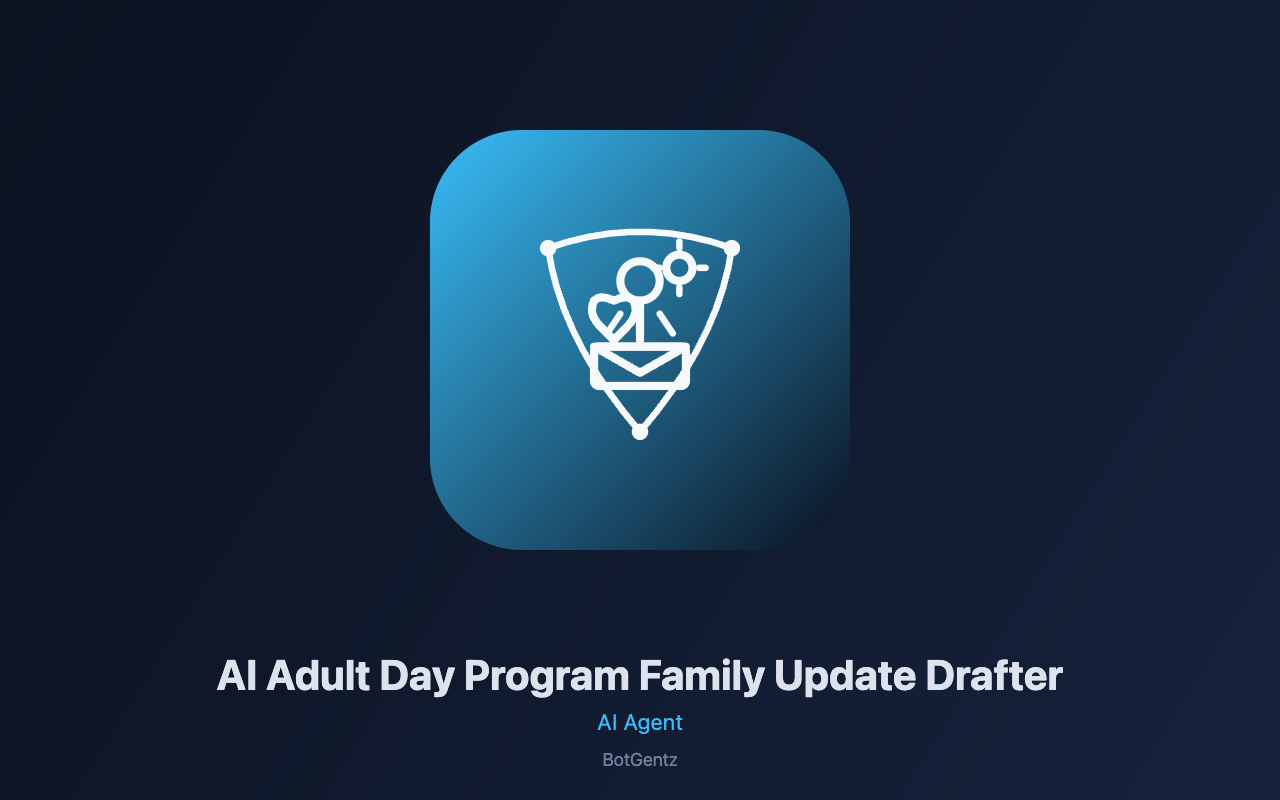 AI Adult Day Program Family Update Drafter

AI Agent

BotGentz